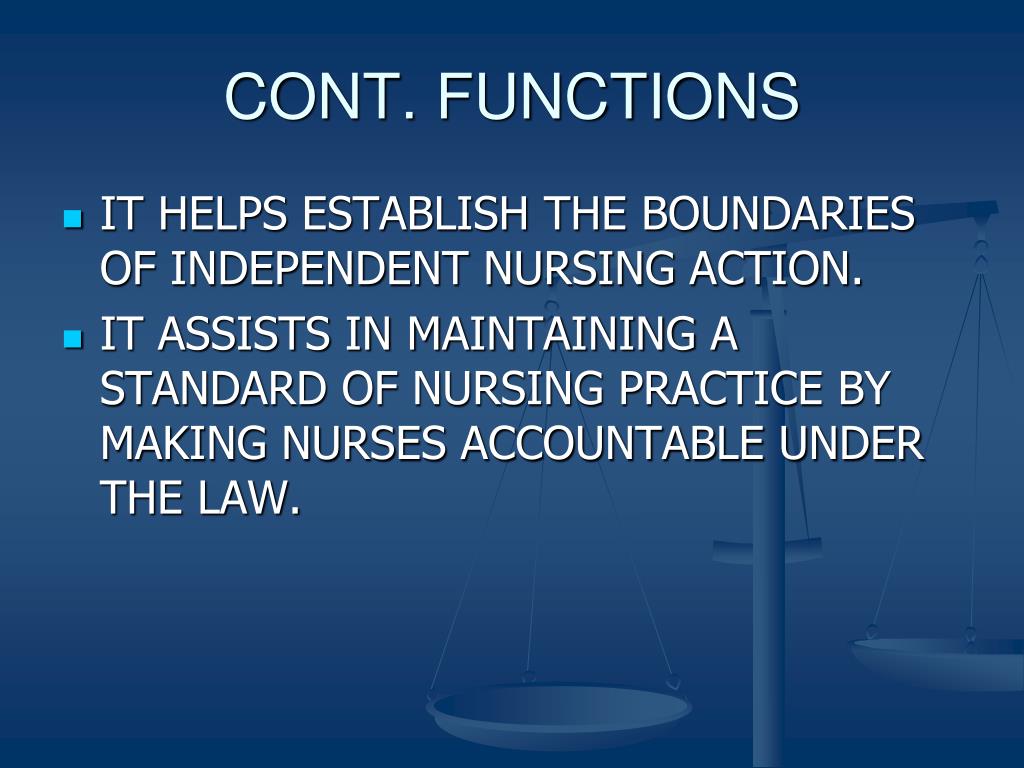 CONT. FUNCTIONS

- IT HELPS ESTABLISH THE BOUNDARIES OF INDEPENDENT NURSING ACTION.
- IT ASSISTS IN MAINTAINING A STANDARD OF NURSING PRACTICE BY MAKING NURSES ACCOUNTABLE UNDER THE LAW.